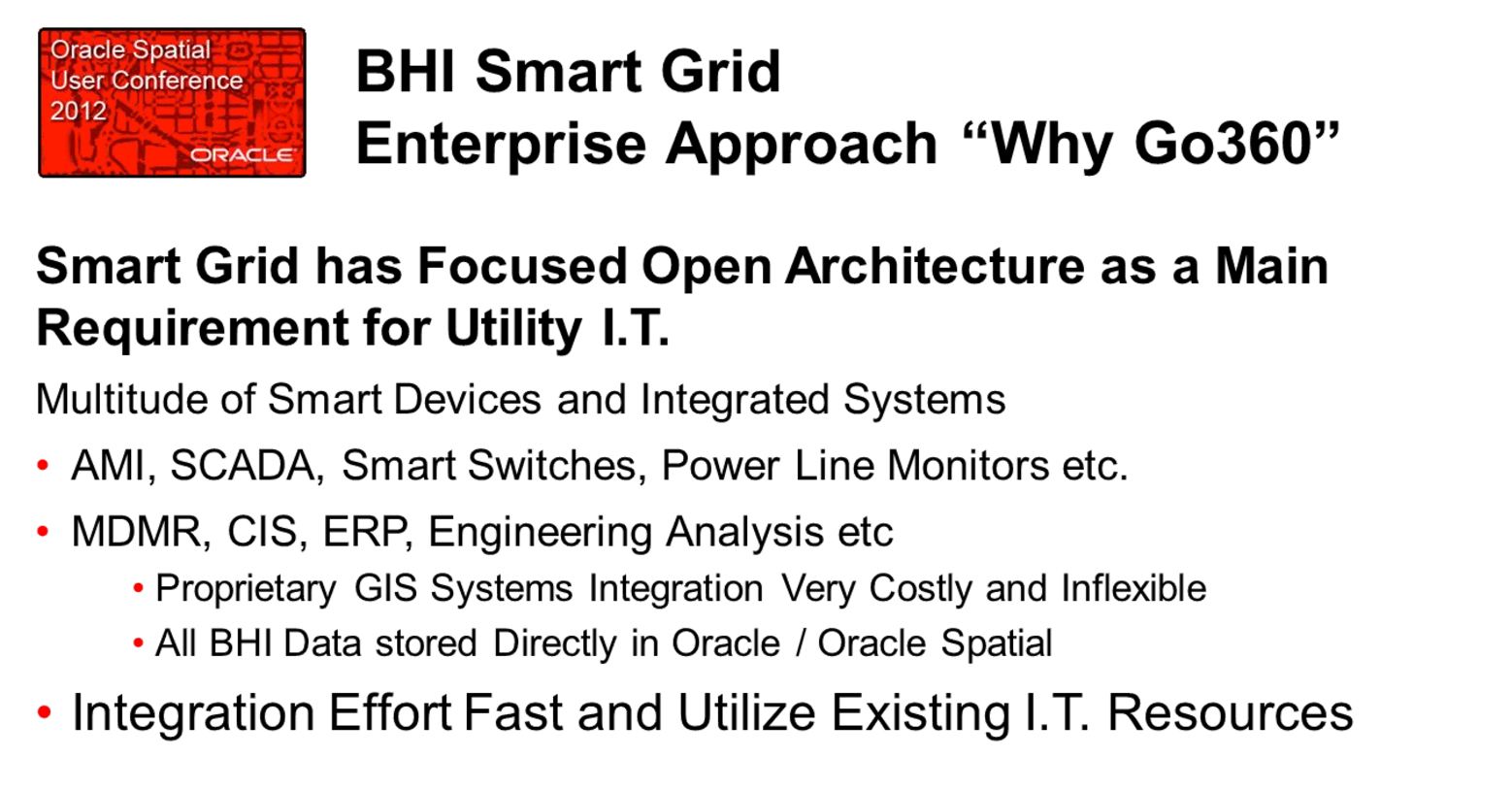 Oracle Spatial
User Conference
2012
ORACLE

BHI Smart Grid
Enterprise Approach “Why Go360”

Smart Grid has Focused Open Architecture as a Main Requirement for Utility I.T.

Multitude of Smart Devices and Integrated Systems

• AMI, SCADA, Smart Switches, Power Line Monitors etc.

• MDMR, CIS, ERP, Engineering Analysis etc

• Proprietary GIS Systems Integration Very Costly and Inflexible

• All BHI Data stored Directly in Oracle / Oracle Spatial

• Integration Effort Fast and Utilize Existing I.T. Resources